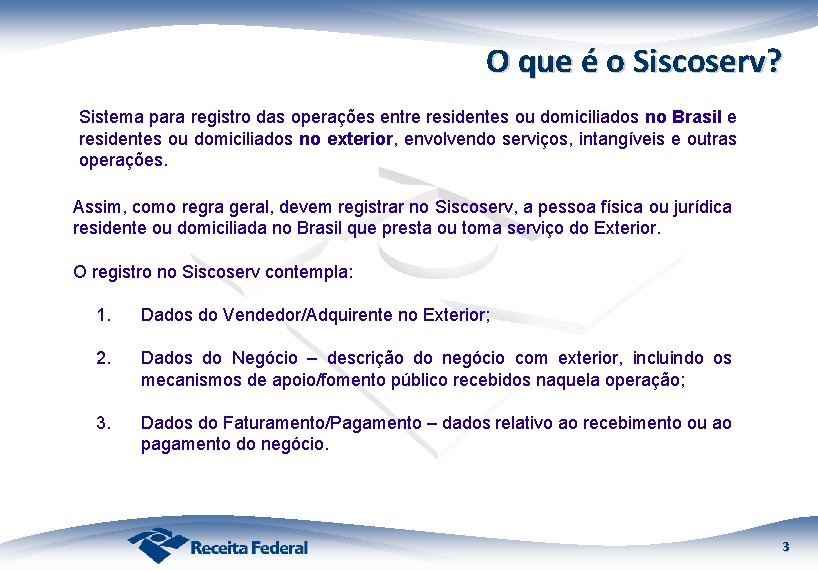 O que é o Siscoserv?

Sistema para registro das operações entre residentes ou domiciliados no Brasil e residentes ou domiciliados no exterior, envolvendo serviços, intangíveis e outras operações.

Assim, como regra geral, devem registrar no Siscoserv, a pessoa física ou jurídica residente ou domiciliada no Brasil que presta ou toma serviço do Exterior.

O registro no Siscoserv contempla:

1. Dados do Vendedor/Adquirente no Exterior;

2. Dados do Negócio – descrição do negócio com exterior, incluindo os mecanismos de apoio/fomento público recebidos naquela operação;

3. Dados do Faturamento/Pagamento – dados relativo ao recebimento ou ao pagamento do negócio.

Receita Federal

3